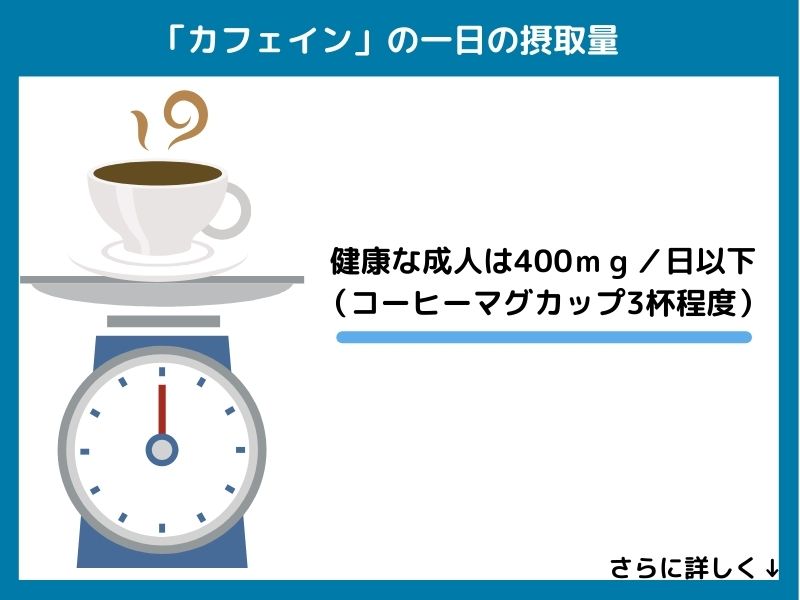 「カフェイン」の一日の摂取量

健康な成人は400ｍｇ／日以下
（コーヒーマグカップ3杯程度）

さらに詳しく↓